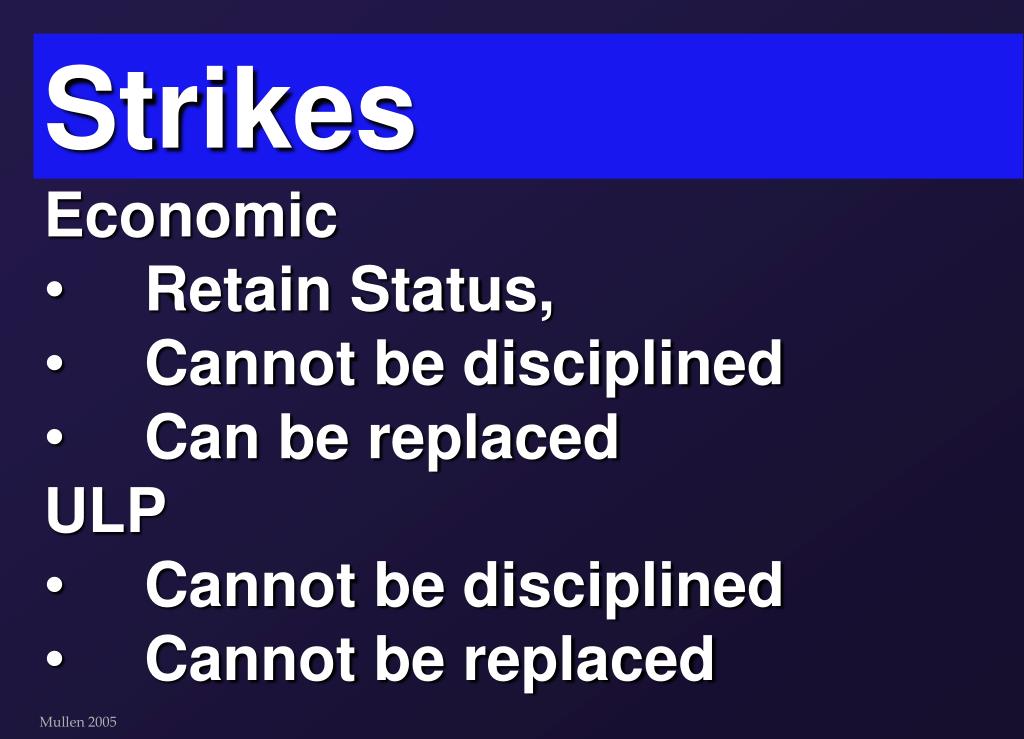 Strikes

Economic
• Retain Status,
• Cannot be disciplined
• Can be replaced

ULP
• Cannot be disciplined
• Cannot be replaced

Mullen 2005